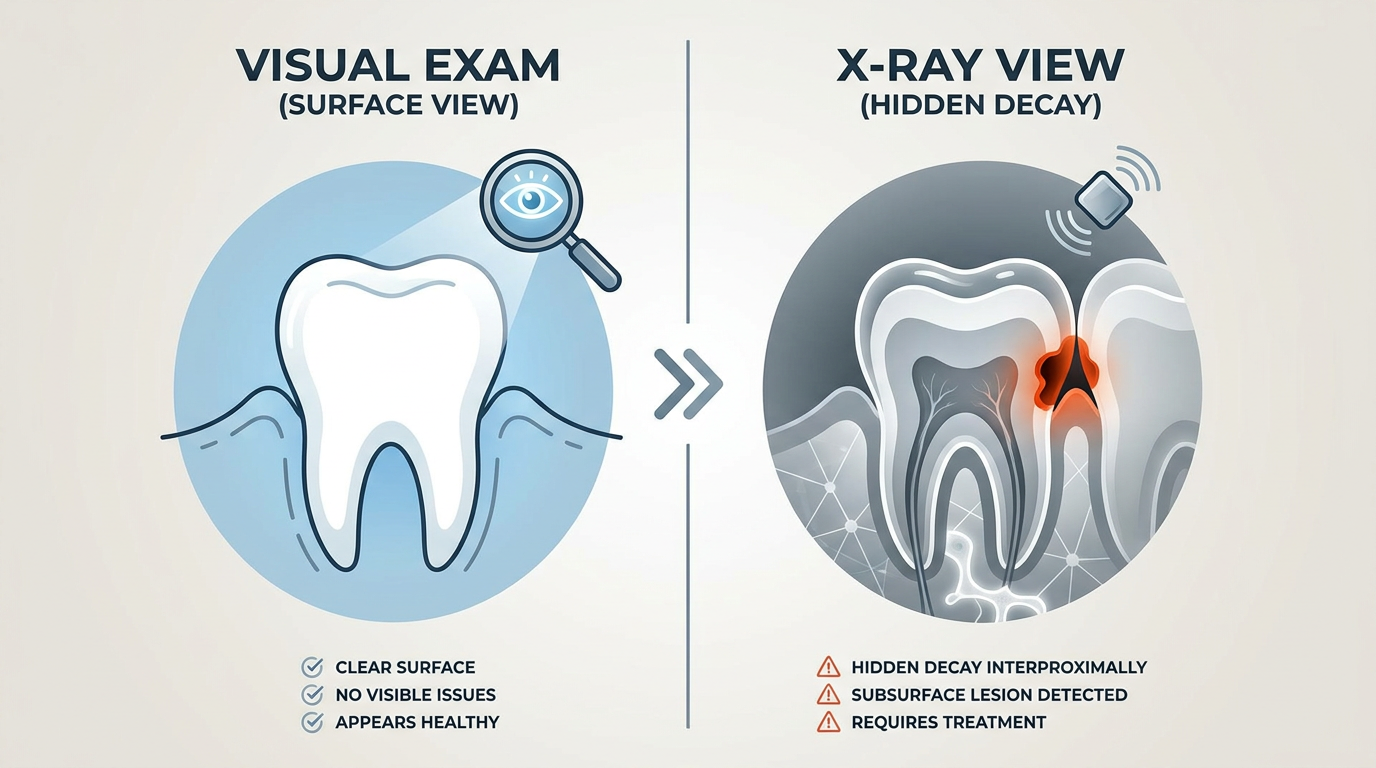 VISUAL EXAM
(SURFACE VIEW)

CLEAR SURFACE
NO VISIBLE ISSUES
APPEARS HEALTHY

X-RAY VIEW
(HIDDEN DECAY)

HIDDEN DECAY INTERPROXIMALLY
SUBSURFACE LESION DETECTED
REQUIRES TREATMENT